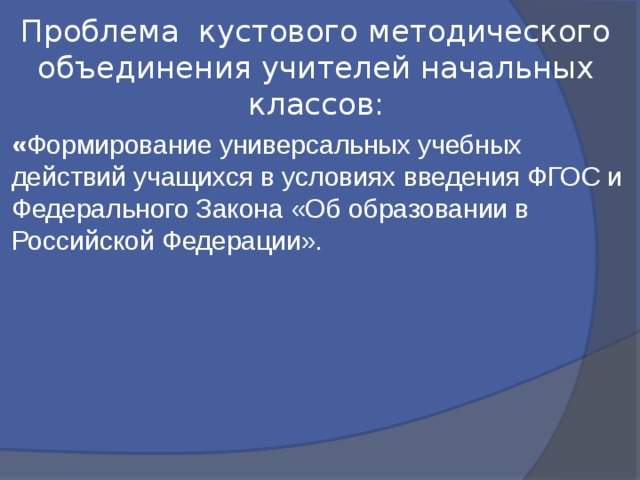 Проблема  кустового методического объединения учителей начальных классов:

«Формирование универсальных учебных действий учащихся в условиях введения ФГОС и Федерального Закона «Об образовании в Российской Федерации».